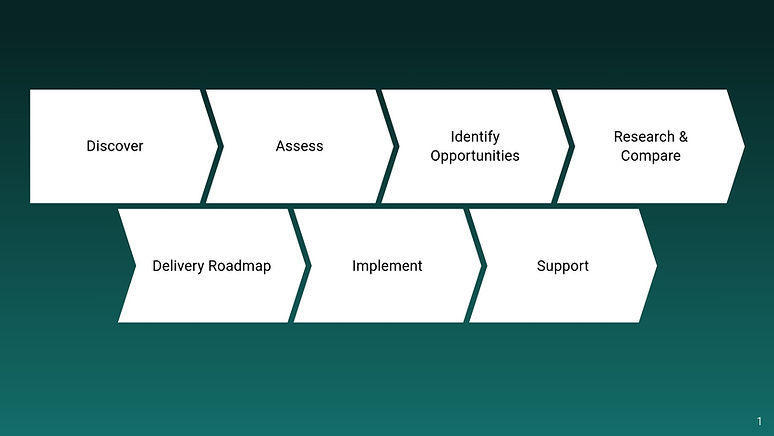 Discover

Assess

Identify Opportunities

Research & Compare

Delivery Roadmap

Implement

Support

1